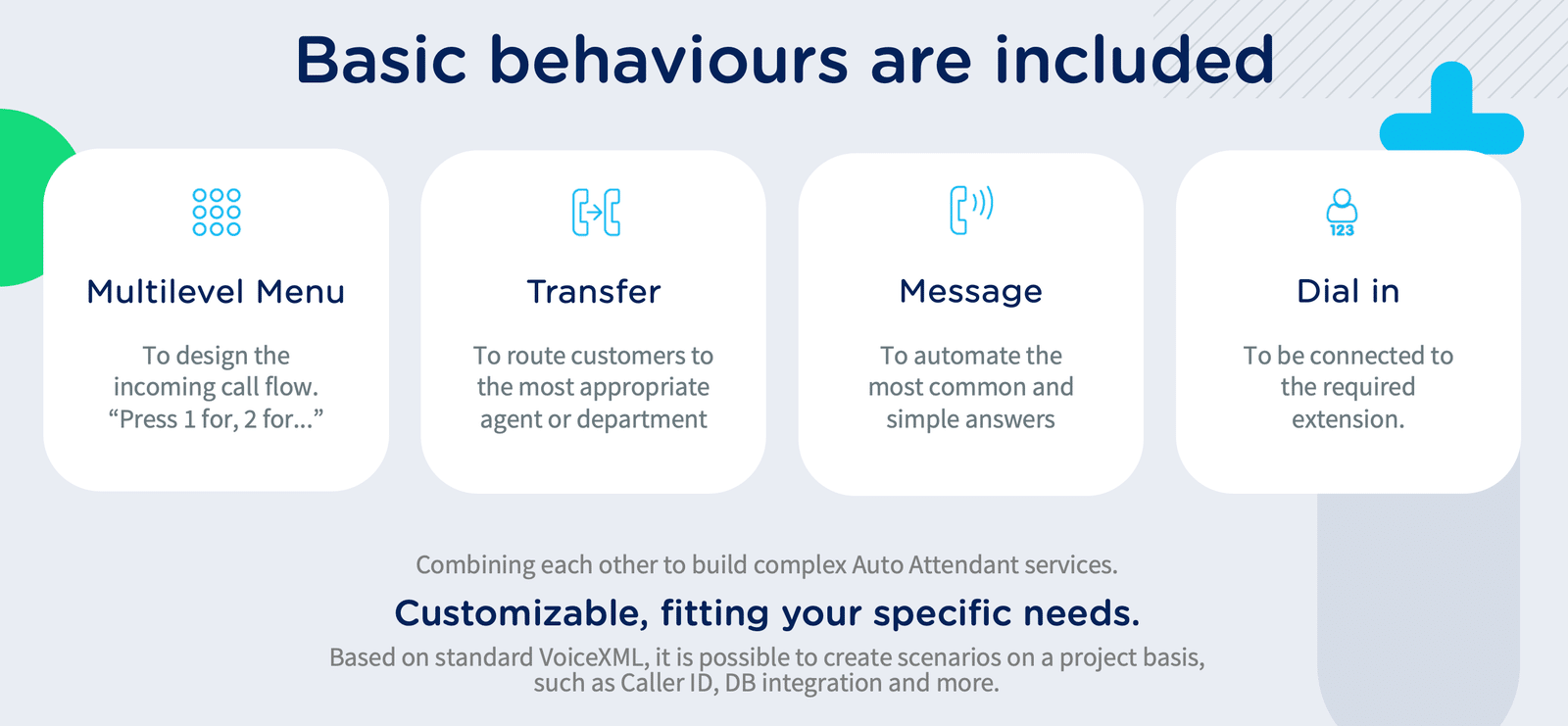 Basic behaviours are included

Multilevel Menu

To design the incoming call flow. “Press 1 for, 2 for...”

Transfer

To route customers to the most appropriate agent or department

Message

To automate the most common and simple answers

123

Dial in

To be connected to the required extension.

Combining each other to build complex Auto Attendant services.

Customizable, fitting your specific needs.

Based on standard VoiceXML, it is possible to create scenarios on a project basis, such as Caller ID, DB integration and more.